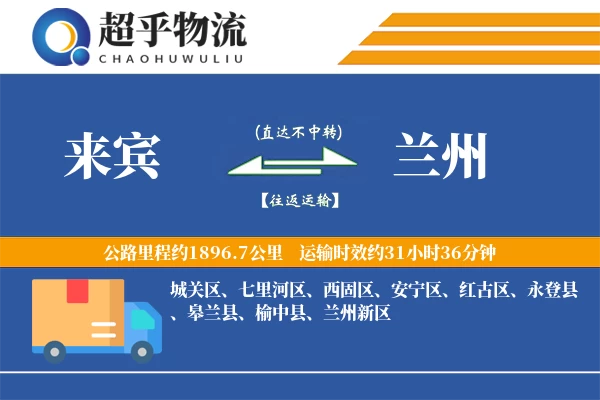 超乎物流
CHAOHUWULIU

来宾

(直达不中转)

【往返运输】

兰州

公路里程约1896.7公里　运输时效约31小时36分钟

城关区、七里河区、西固区、安宁区、红古区、永登县、皋兰县、榆中县、兰州新区